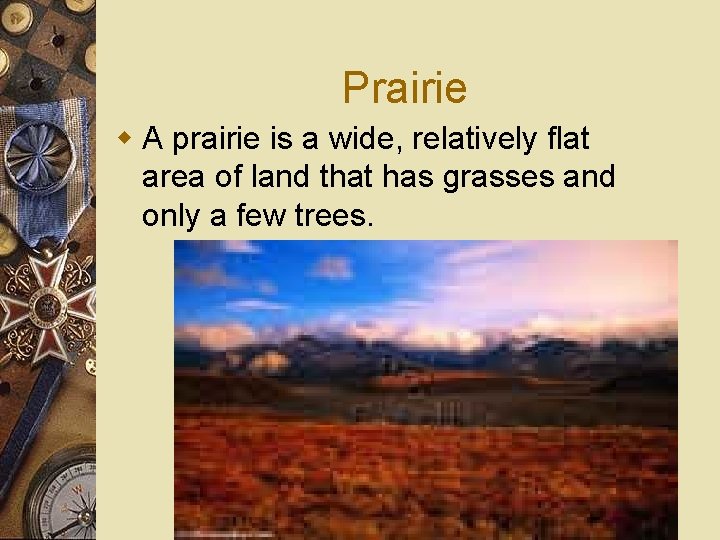 Prairie

A prairie is a wide, relatively flat area of land that has grasses and only a few trees.